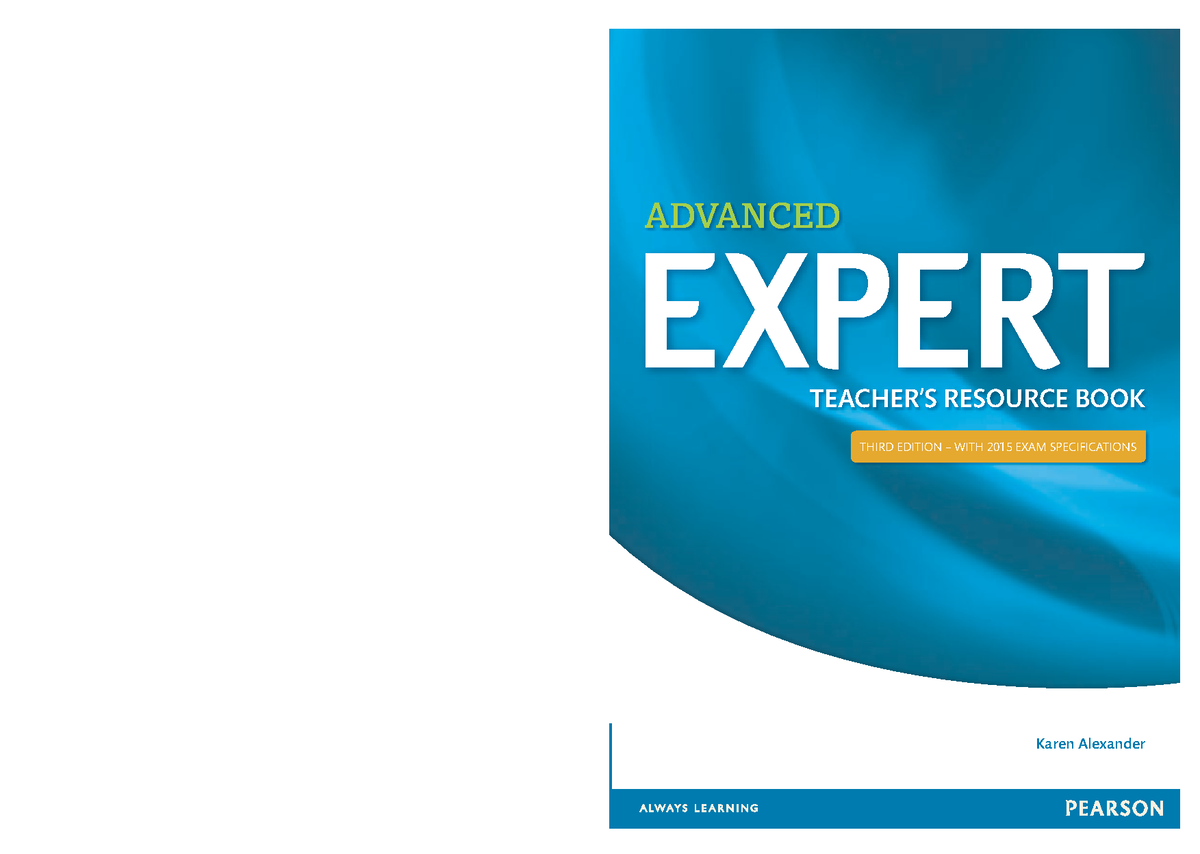 ADVANCED
EXPERT
TEACHER'S RESOURCE BOOK
THIRD EDITION – WITH 2015 EXAM SPECIFICATIONS

Karen Alexander

ALWAYS LEARNING
PEARSON